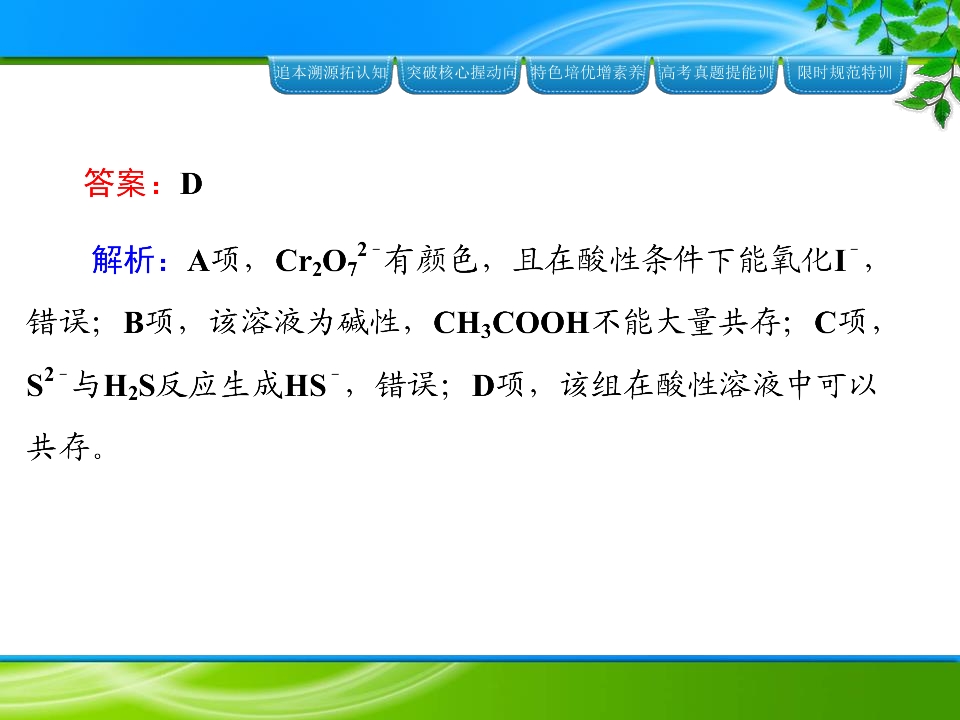 追本溯源拓认知 突破核心握动向 特色培优增素养 高考真题提能训 限时规范特训

答案：D

解析：A项，$Cr_2O_7^{2-}$有颜色，且在酸性条件下能氧化$I^-$，错误；B项，该溶液为碱性，$CH_3COOH$不能大量共存；C项，$S^{2-}$与$H_2S$反应生成$HS^-$，错误；D项，该组在酸性溶液中可以共存。